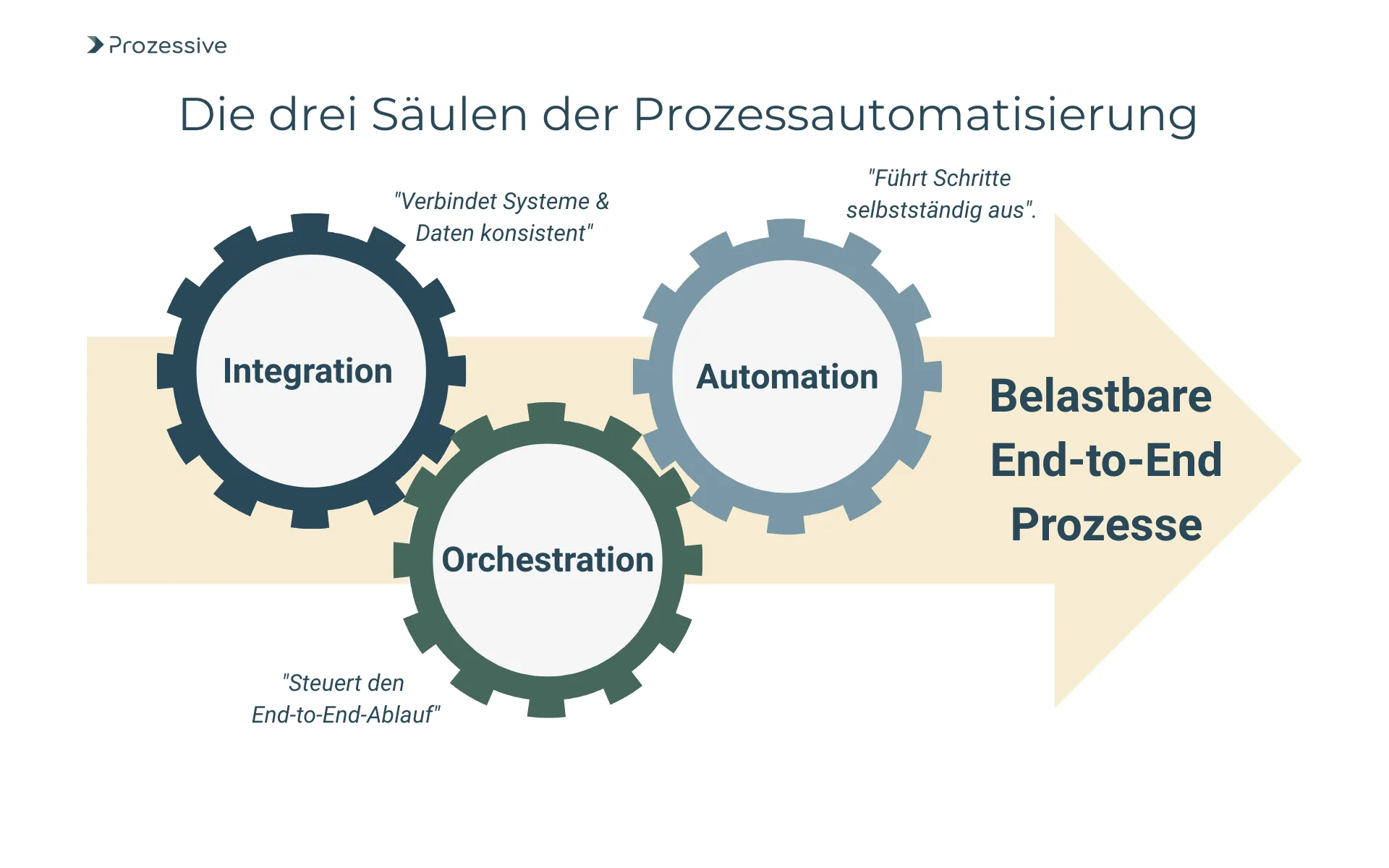 Prozessive

Die drei Säulen der Prozessautomatisierung

"Verbindet Systeme & Daten konsistent"

"Führt Schritte selbstständig aus".

Integration

Automation

Orchestration

Belastbare End-to-End Prozesse

"Steuert den End-to-End-Ablauf"